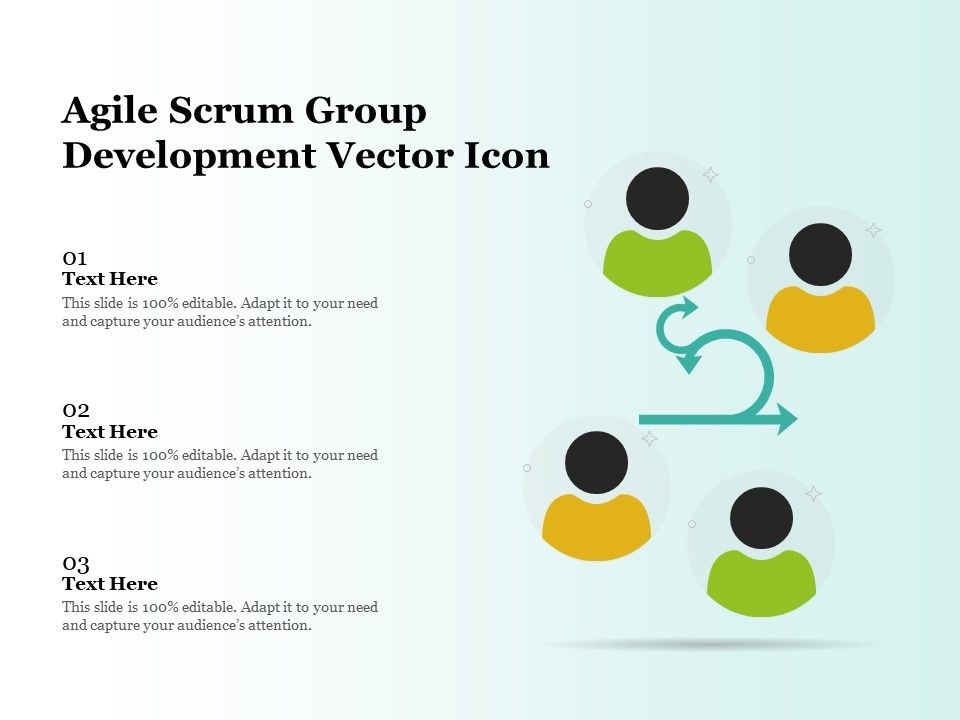 Agile Scrum Group Development Vector Icon

01
Text Here
This slide is 100% editable. Adapt it to your need and capture your audience's attention.

02
Text Here
This slide is 100% editable. Adapt it to your need and capture your audience's attention.

03
Text Here
This slide is 100% editable. Adapt it to your need and capture your audience's attention.